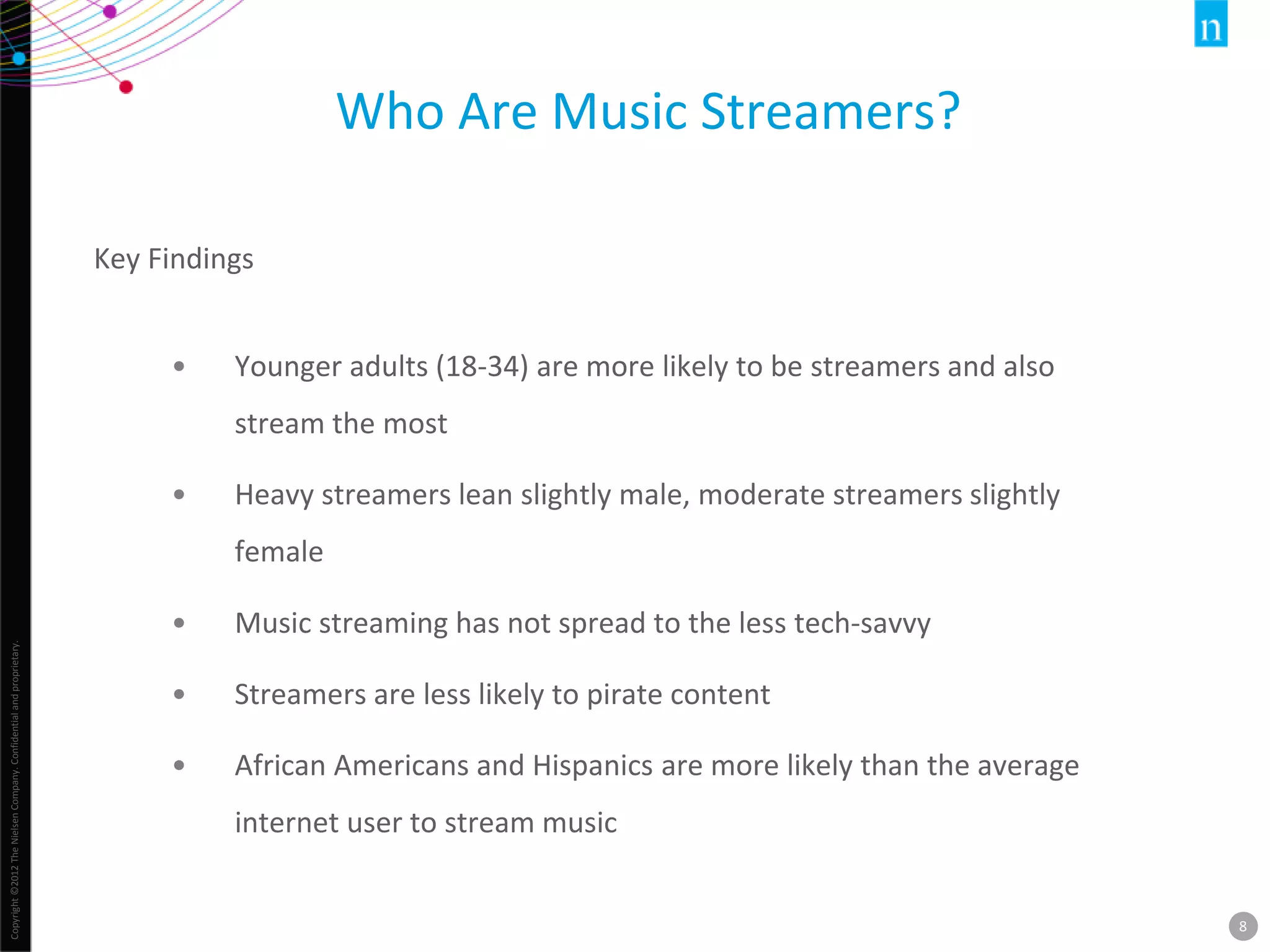 n

Who Are Music Streamers?

Key Findings

• Younger adults (18-34) are more likely to be streamers and also stream the most

• Heavy streamers lean slightly male, moderate streamers slightly female

• Music streaming has not spread to the less tech-savvy

• Streamers are less likely to pirate content

• African Americans and Hispanics are more likely than the average internet user to stream music

Copyright ©2012 The Nielsen Company. Confidential and proprietary.

8